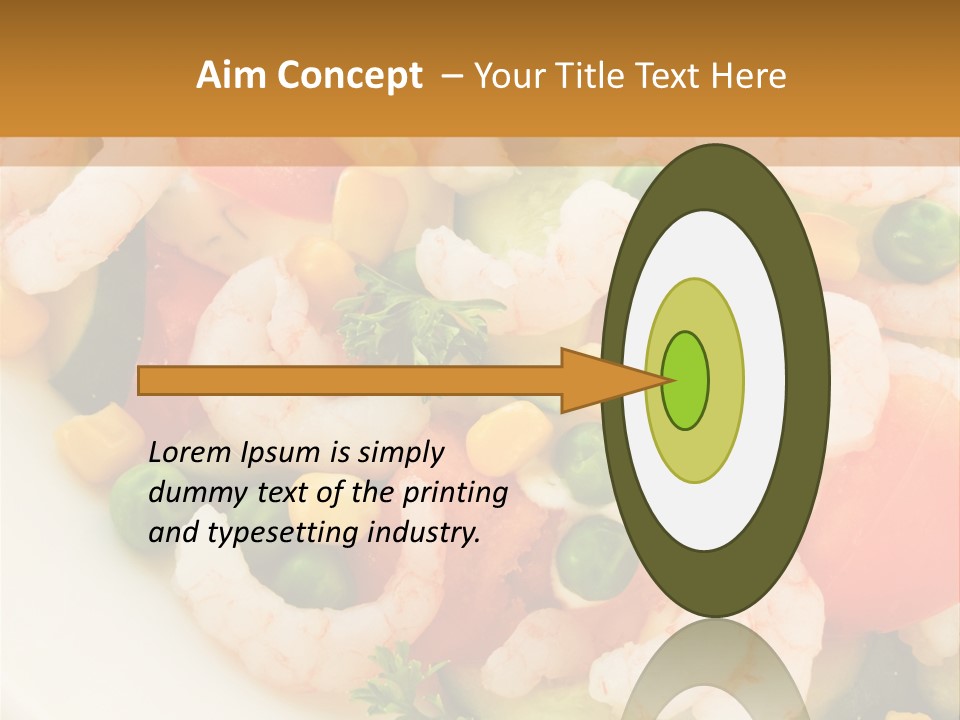 Aim Concept – Your Title Text Here

Lorem Ipsum is simply dummy text of the printing and typesetting industry.